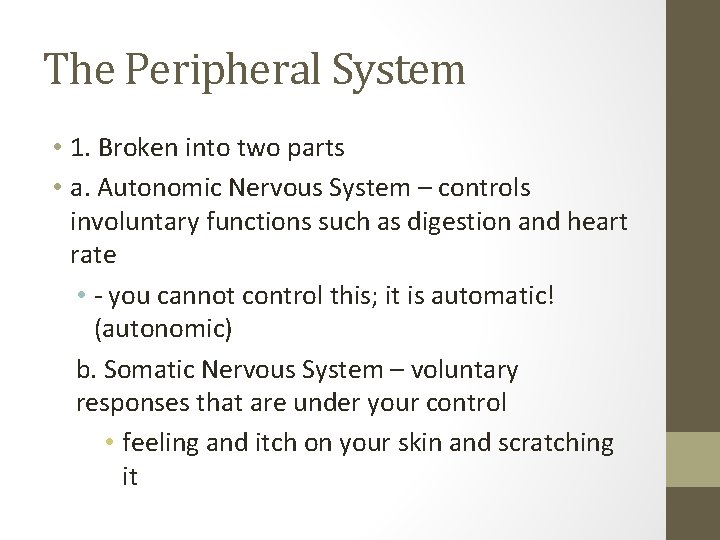 The Peripheral System

• 1. Broken into two parts

• a. Autonomic Nervous System – controls involuntary functions such as digestion and heart rate

• - you cannot control this; it is automatic! (autonomic)

b. Somatic Nervous System – voluntary responses that are under your control

• feeling and itch on your skin and scratching it